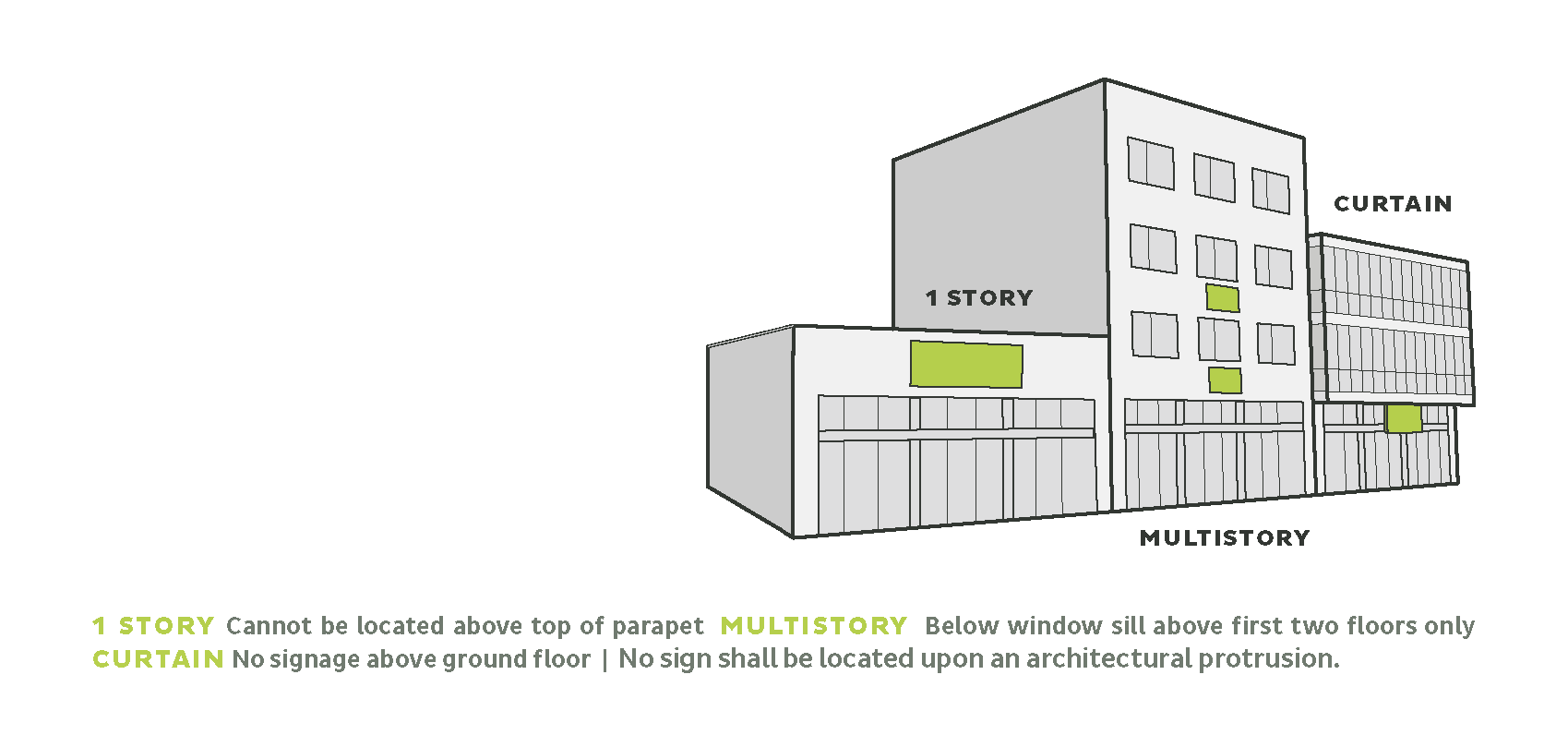 CURTAIN

1 STORY

MULTISTORY

1 STORY Cannot be located above top of parapet MULTISTORY Below window sill above first two floors only
CURTAIN No signage above ground floor | No sign shall be located upon an architectural protrusion.